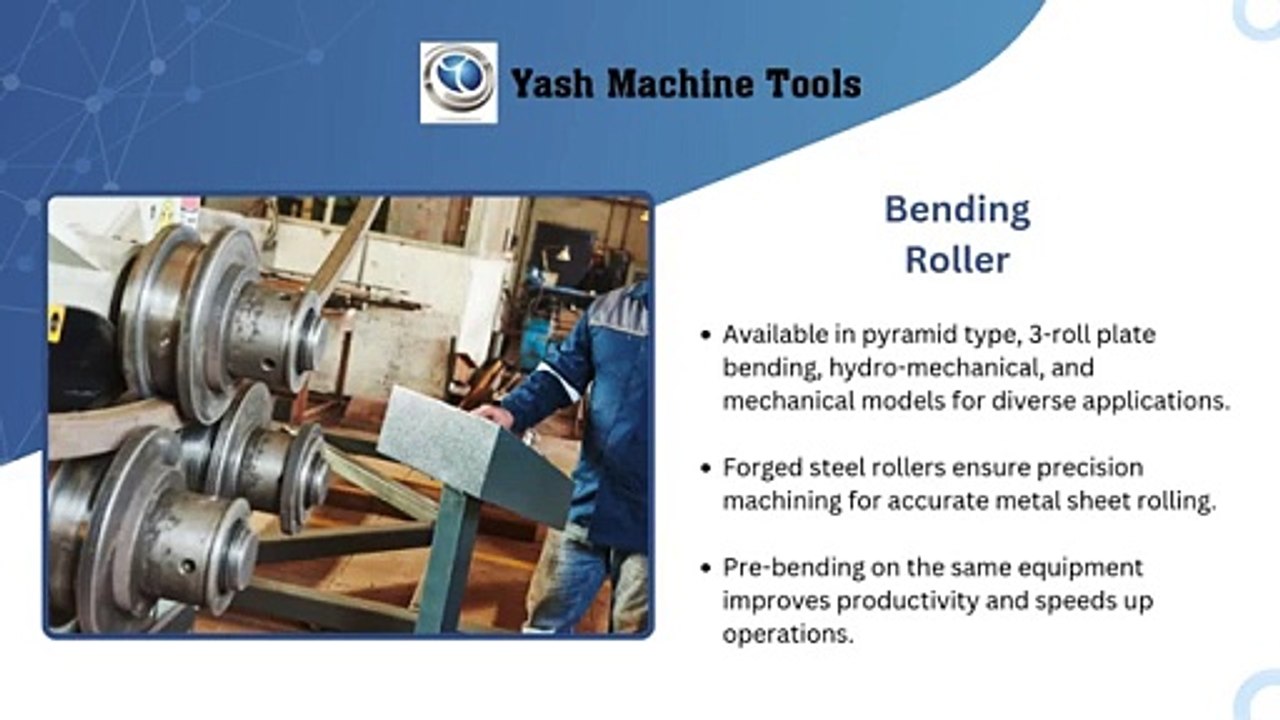 Yash Machine Tools

Bending Roller

• Available in pyramid type, 3-roll plate bending, hydro-mechanical, and mechanical models for diverse applications.

• Forged steel rollers ensure precision machining for accurate metal sheet rolling.

• Pre-bending on the same equipment improves productivity and speeds up operations.